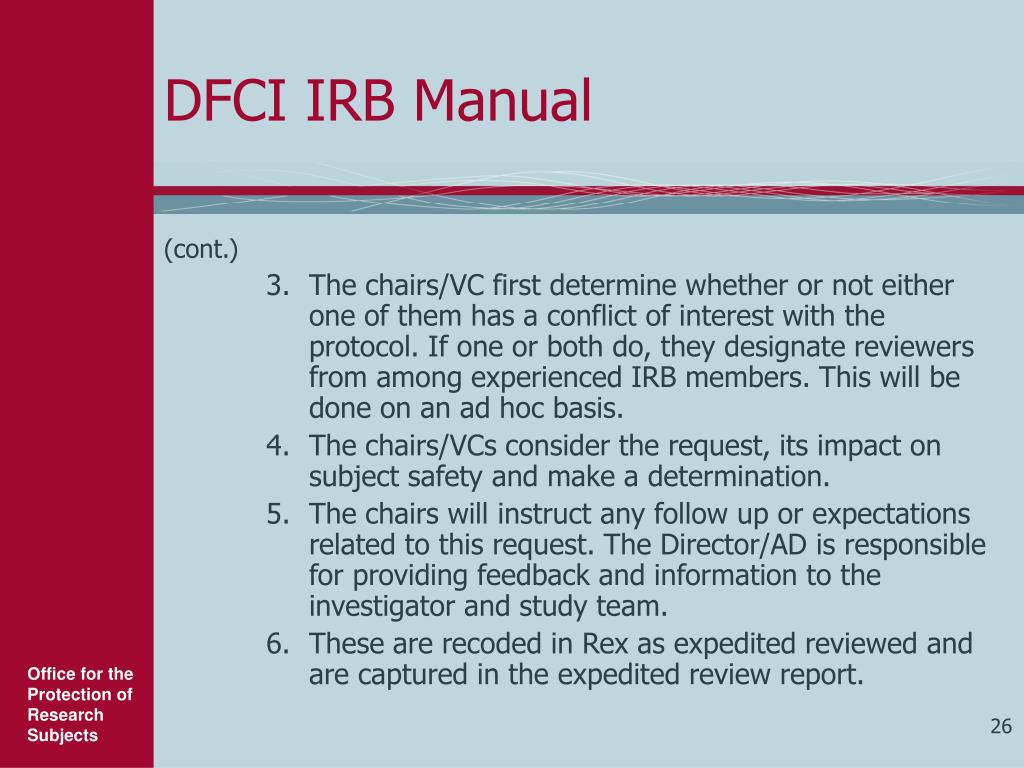 DFCI IRB Manual

(cont.)

3. The chairs/VC first determine whether or not either one of them has a conflict of interest with the protocol. If one or both do, they designate reviewers from among experienced IRB members. This will be done on an ad hoc basis.
4. The chairs/VCs consider the request, its impact on subject safety and make a determination.
5. The chairs will instruct any follow up or expectations related to this request. The Director/AD is responsible for providing feedback and information to the investigator and study team.
6. These are recoded in Rex as expedited reviewed and are captured in the expedited review report.

Office for the Protection of Research Subjects

26